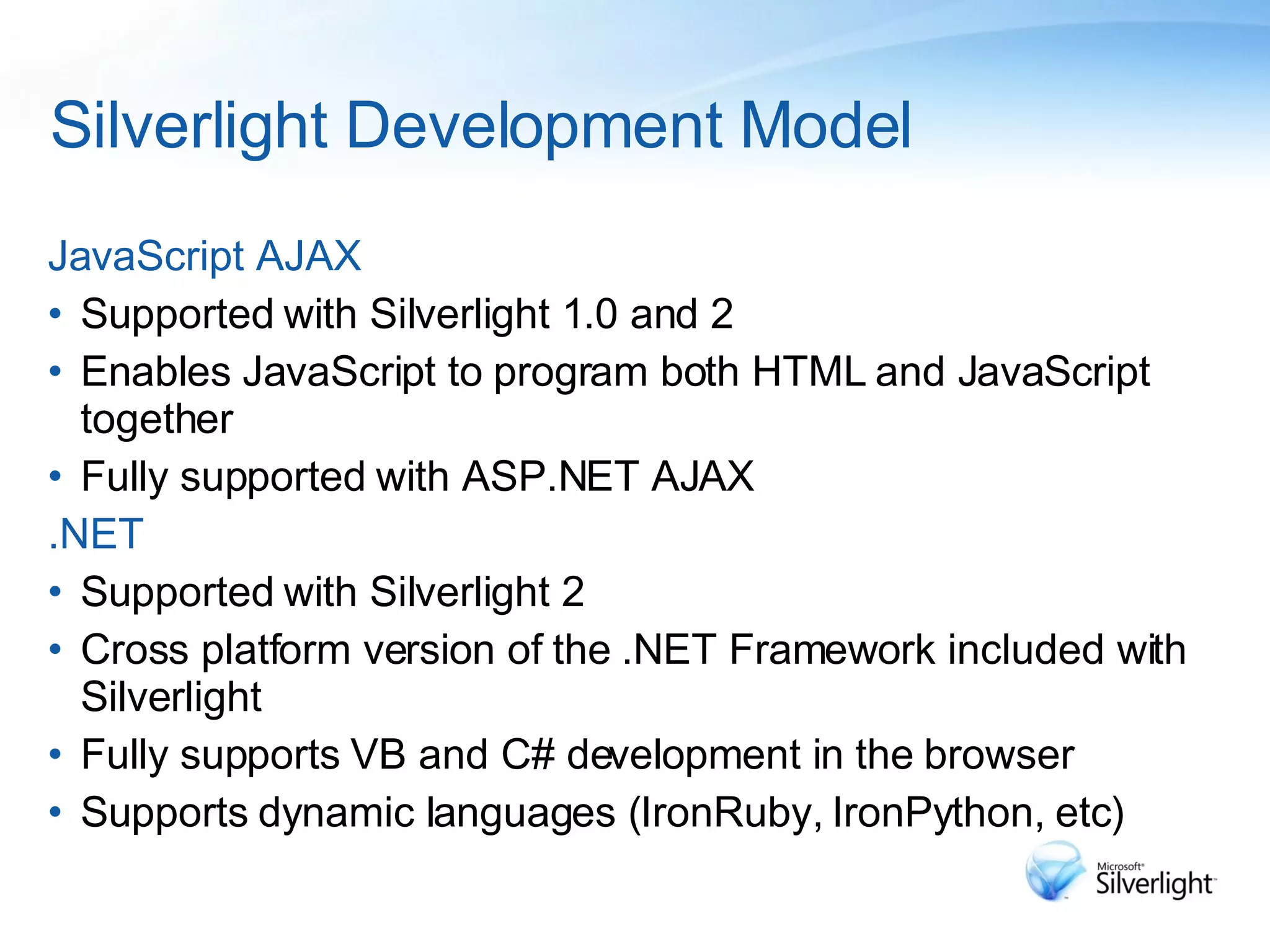 Silverlight Development Model

JavaScript AJAX

• Supported with Silverlight 1.0 and 2
• Enables JavaScript to program both HTML and JavaScript together
• Fully supported with ASP.NET AJAX

.NET

• Supported with Silverlight 2
• Cross platform version of the .NET Framework included with Silverlight
• Fully supports VB and C# development in the browser
• Supports dynamic languages (IronRuby, IronPython, etc)

Microsoft® Silverlight™